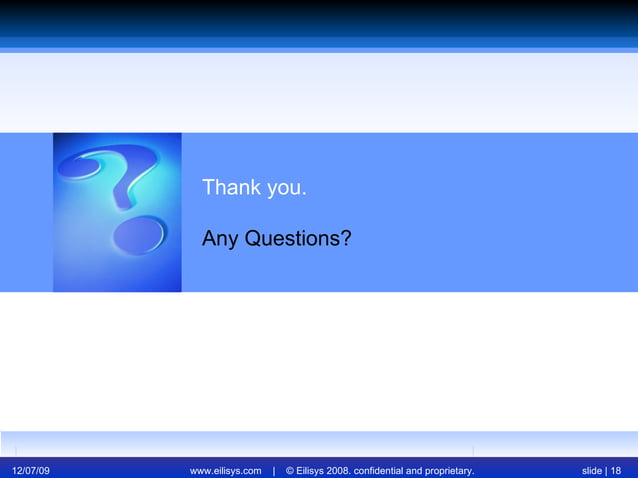 Thank you.

Any Questions?

12/07/09

www.eilisys.com | © Eilisys 2008. confidential and proprietary.

slide | 18